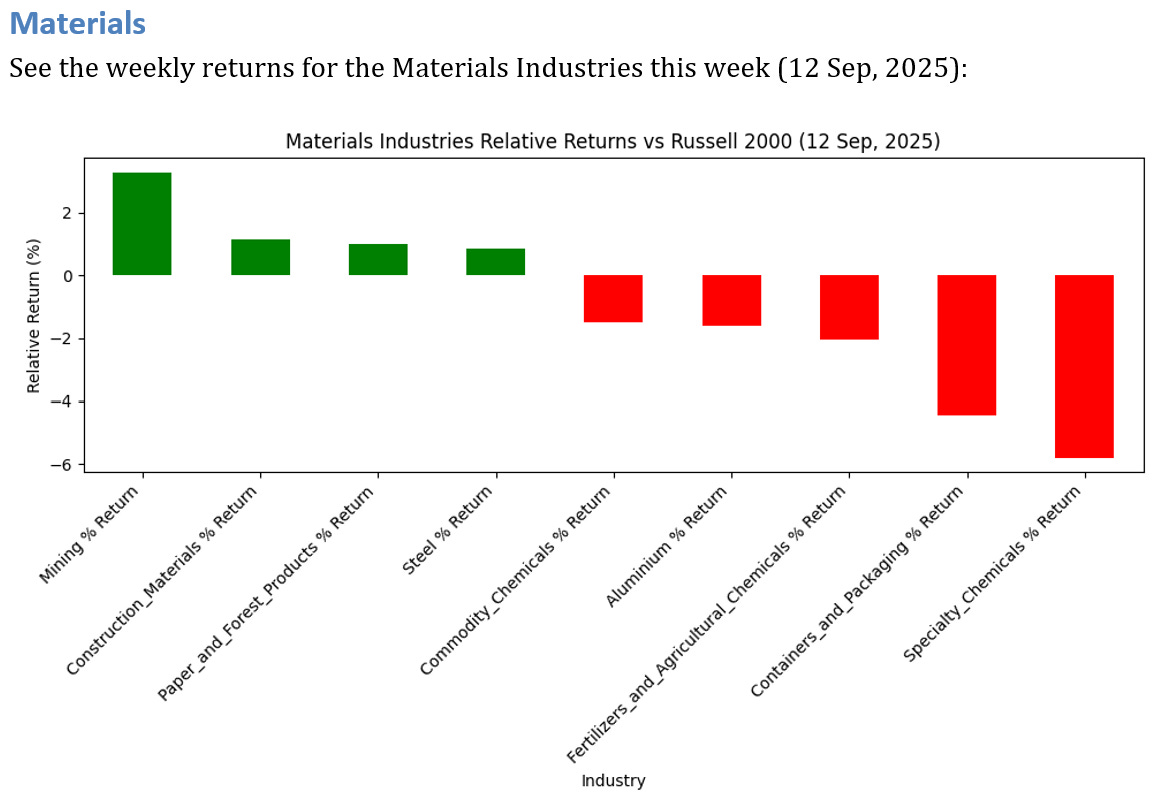 Materials

See the weekly returns for the Materials Industries this week (12 Sep, 2025):

Materials Industries Relative Returns vs Russell 2000 (12 Sep, 2025)

Relative Return (%)

2
0
−2
−4
−6

Mining % Return
Construction_Materials % Return
Paper_and_Forest_Products % Return
Steel % Return
Commodity_Chemicals % Return
Aluminium % Return
Fertilizers_and_Agricultural_Chemicals % Return
Containers_and_Packaging % Return
Specialty_Chemicals % Return

Industry